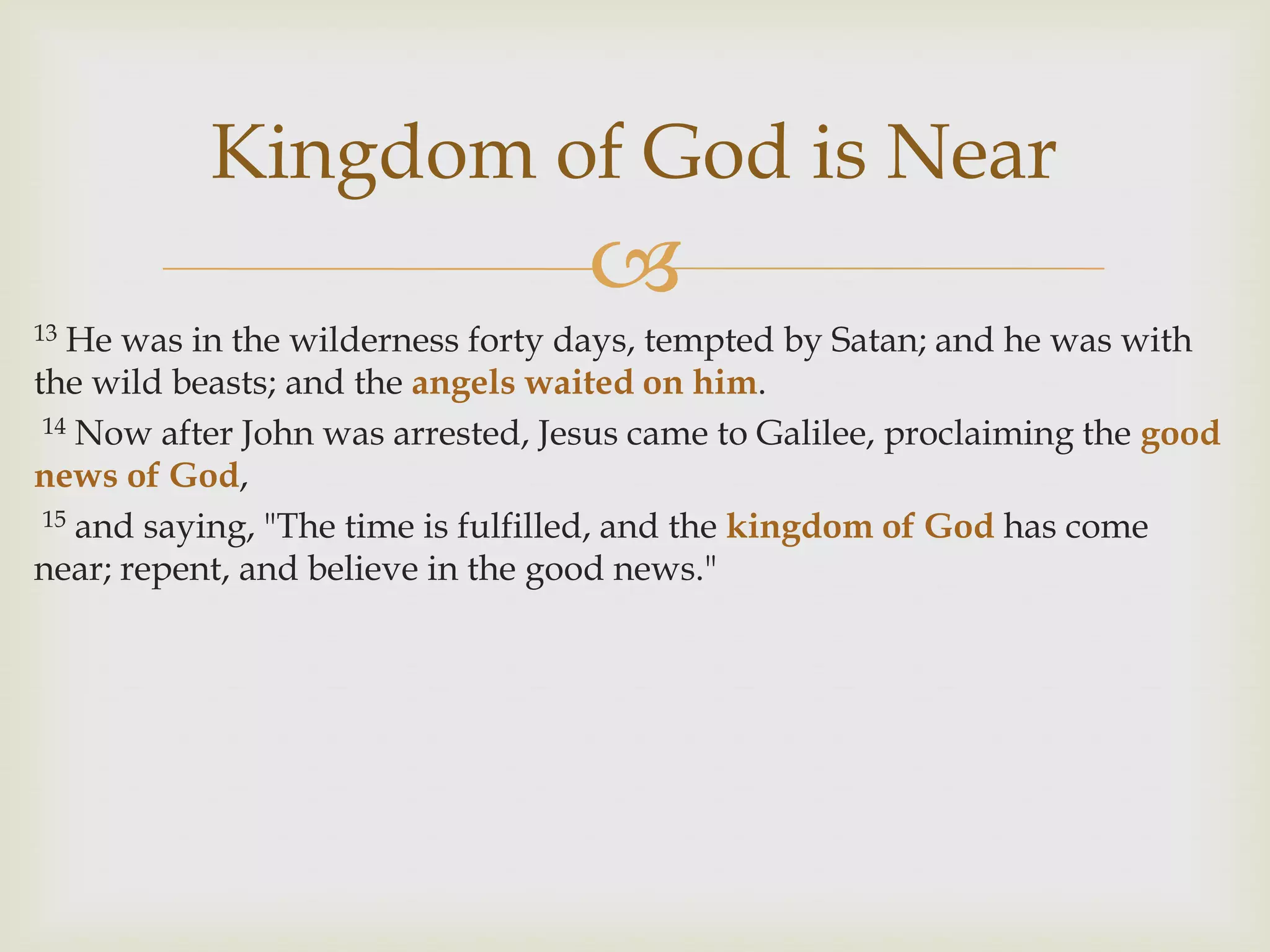 Kingdom of God is Near

$^{13}$ He was in the wilderness forty days, tempted by Satan; and he was with the wild beasts; and the angels waited on him.

$^{14}$ Now after John was arrested, Jesus came to Galilee, proclaiming the good news of God,

$^{15}$ and saying, "The time is fulfilled, and the kingdom of God has come near; repent, and believe in the good news."